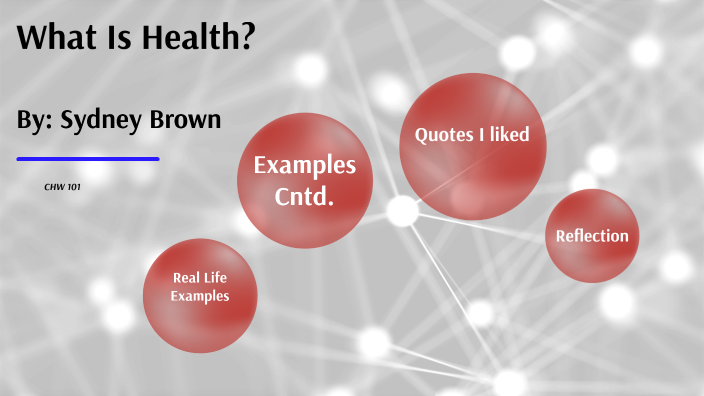 What Is Health?

By: Sydney Brown

CHW 101

Real Life Examples

Examples Cntd.

Quotes I liked

Reflection